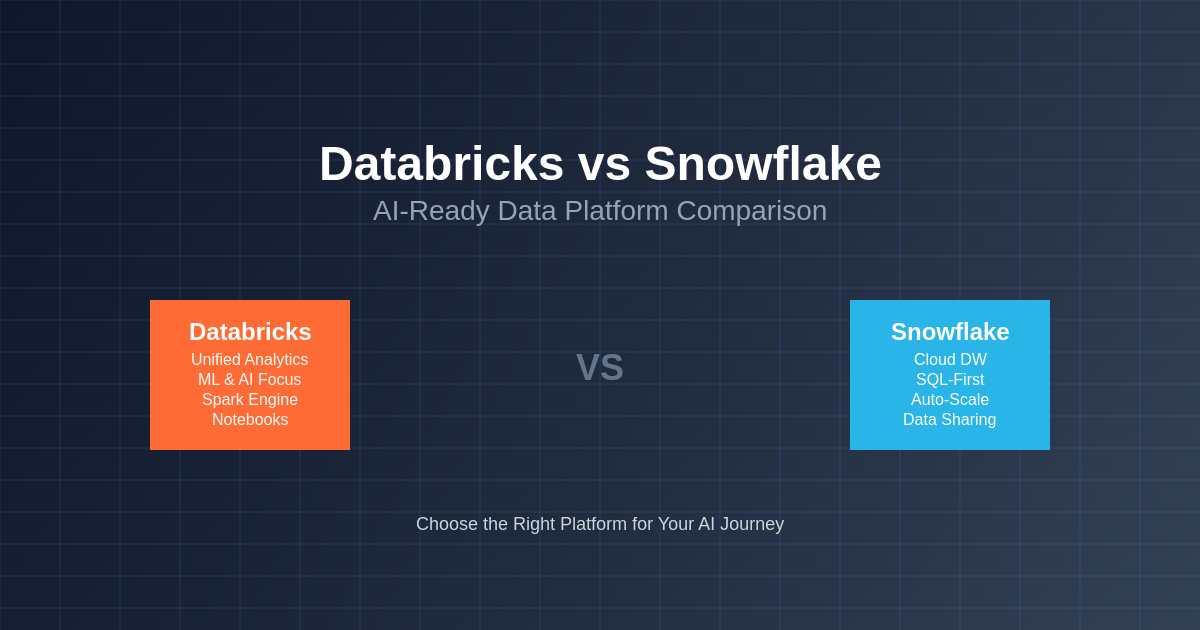 Databricks vs Snowflake
AI-Ready Data Platform Comparison

Databricks
Unified Analytics
ML & AI Focus
Spark Engine
Notebooks

VS

Snowflake
Cloud DW
SQL-First
Auto-Scale
Data Sharing

Choose the Right Platform for Your AI Journey